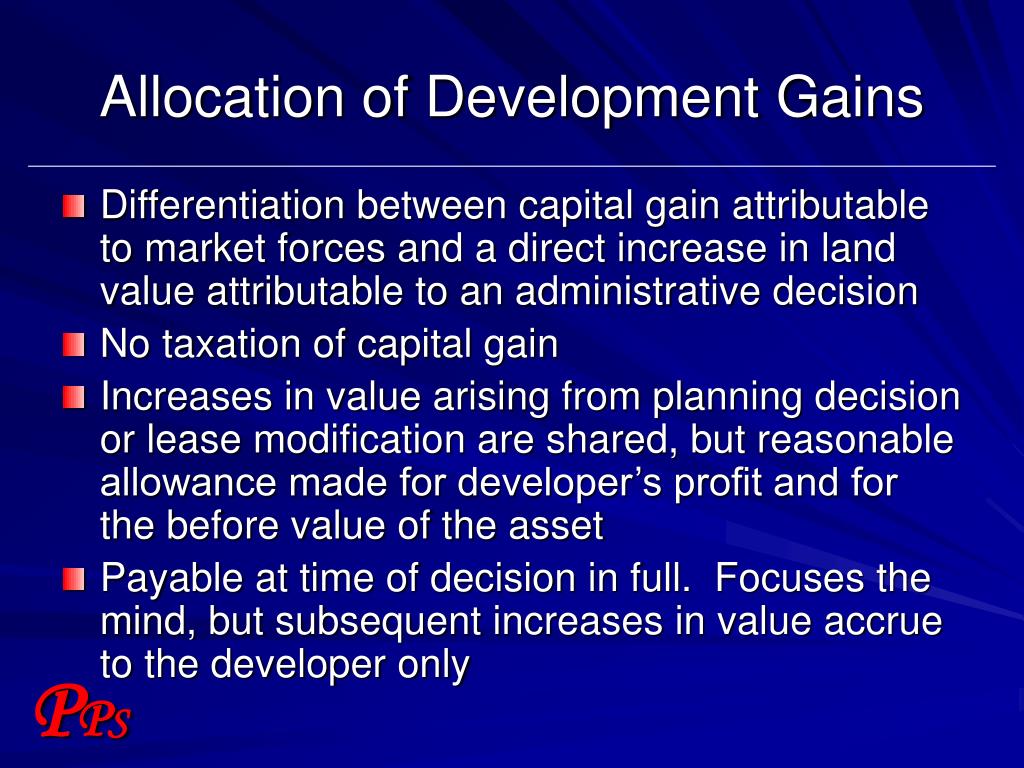 Allocation of Development Gains

Differentiation between capital gain attributable to market forces and a direct increase in land value attributable to an administrative decision

No taxation of capital gain

Increases in value arising from planning decision or lease modification are shared, but reasonable allowance made for developer’s profit and for the before value of the asset

Payable at time of decision in full. Focuses the mind, but subsequent increases in value accrue to the developer only

PPS